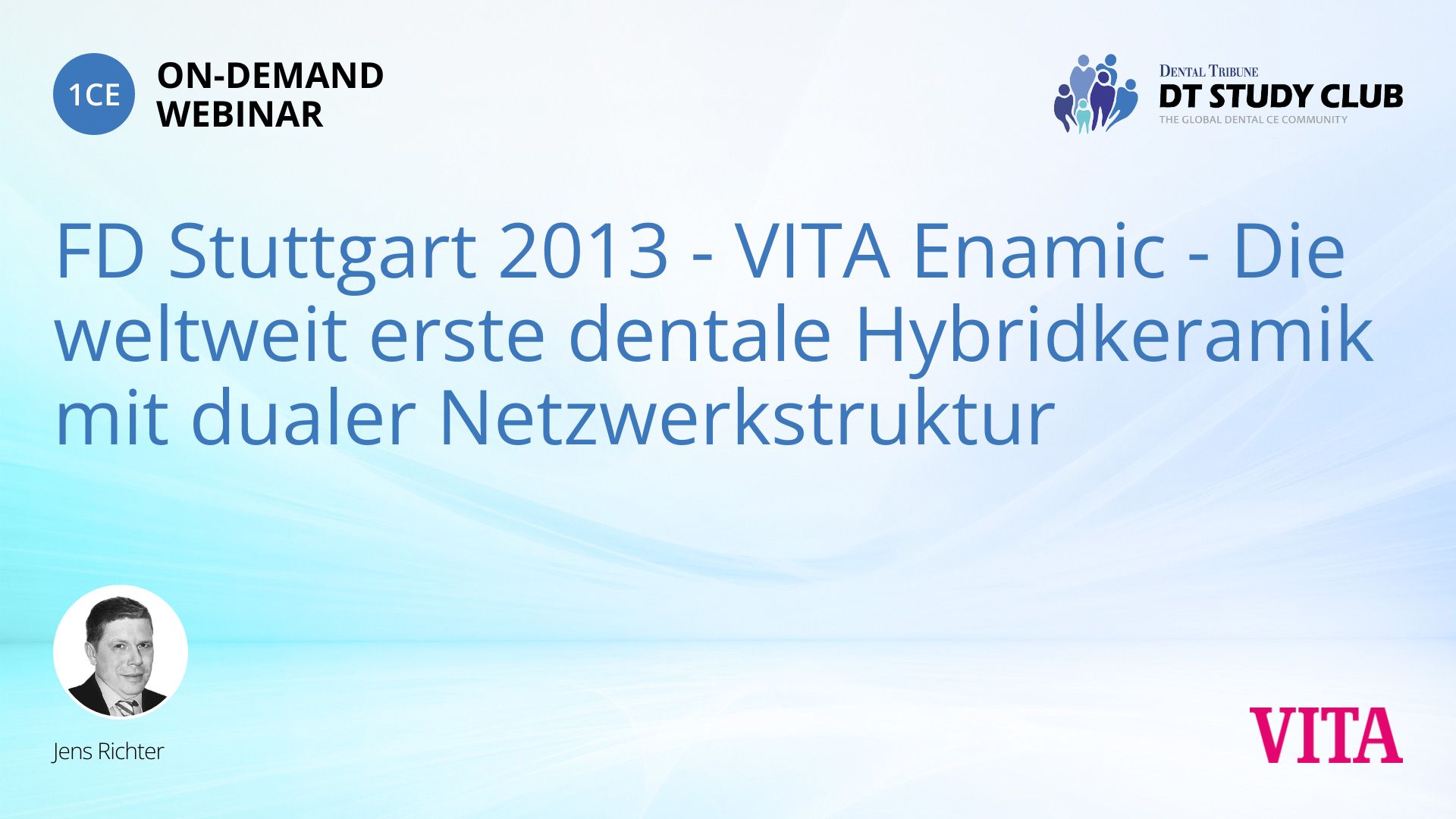 1CE ON-DEMAND WEBINAR

DENTAL TRIBUNE
DT STUDY CLUB
THE GLOBAL DENTAL CE COMMUNITY

FD Stuttgart 2013 - VITA Enamic - Die weltweit erste dentale Hybridkeramik mit dualer Netzwerkstruktur

Jens Richter

VITA